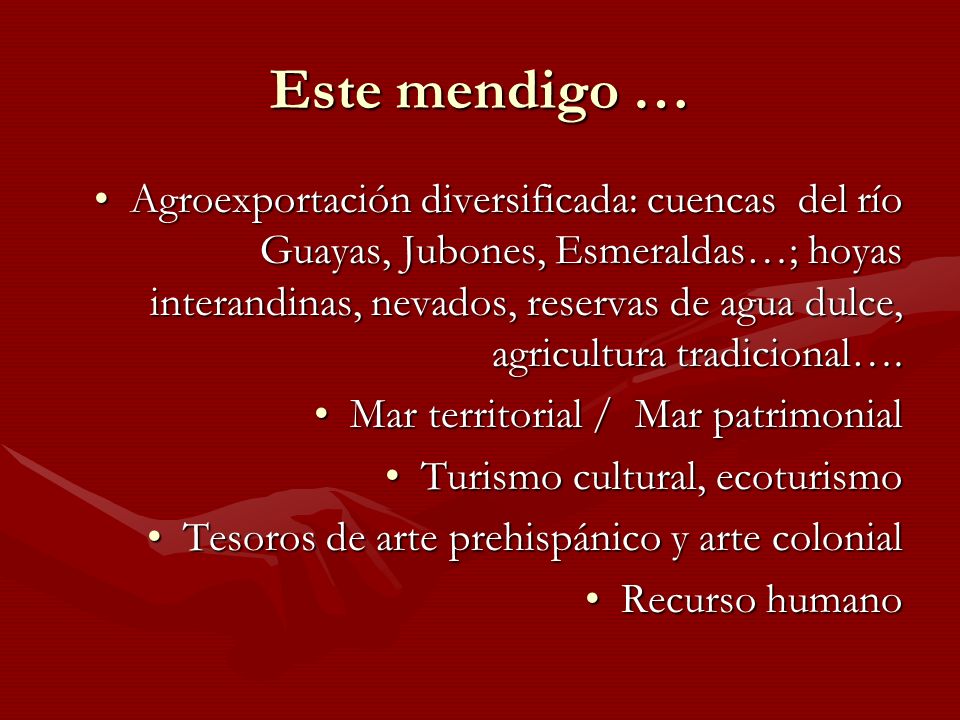 Este mendigo …

• Agroexportación diversificada: cuencas del río Guayas, Jubones, Esmeraldas…; hoyas interandinas, nevados, reservas de agua dulce, agricultura tradicional….
• Mar territorial / Mar patrimonial
• Turismo cultural, ecoturismo
• Tesoros de arte prehispánico y arte colonial
• Recurso humano